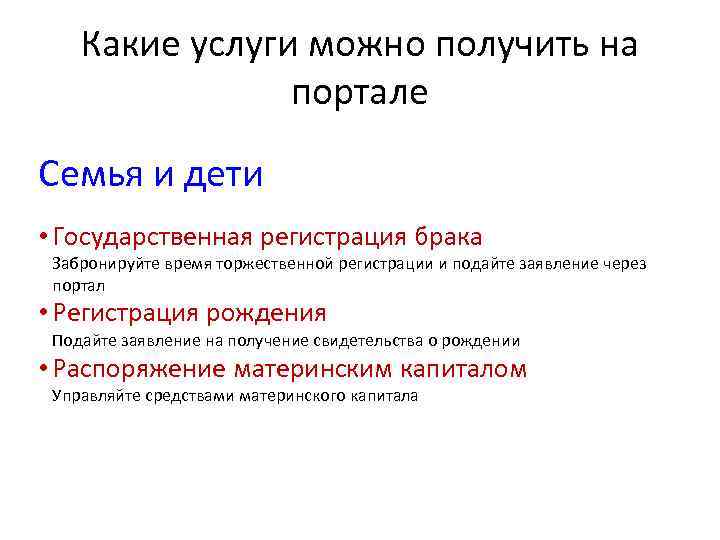 Какие услуги можно получить на портале

Семья и дети

• Государственная регистрация брака
Забронируйте время торжественной регистрации и подайте заявление через портал

• Регистрация рождения
Подайте заявление на получение свидетельства о рождении

• Распоряжение материнским капиталом
Управляйте средствами материнского капитала